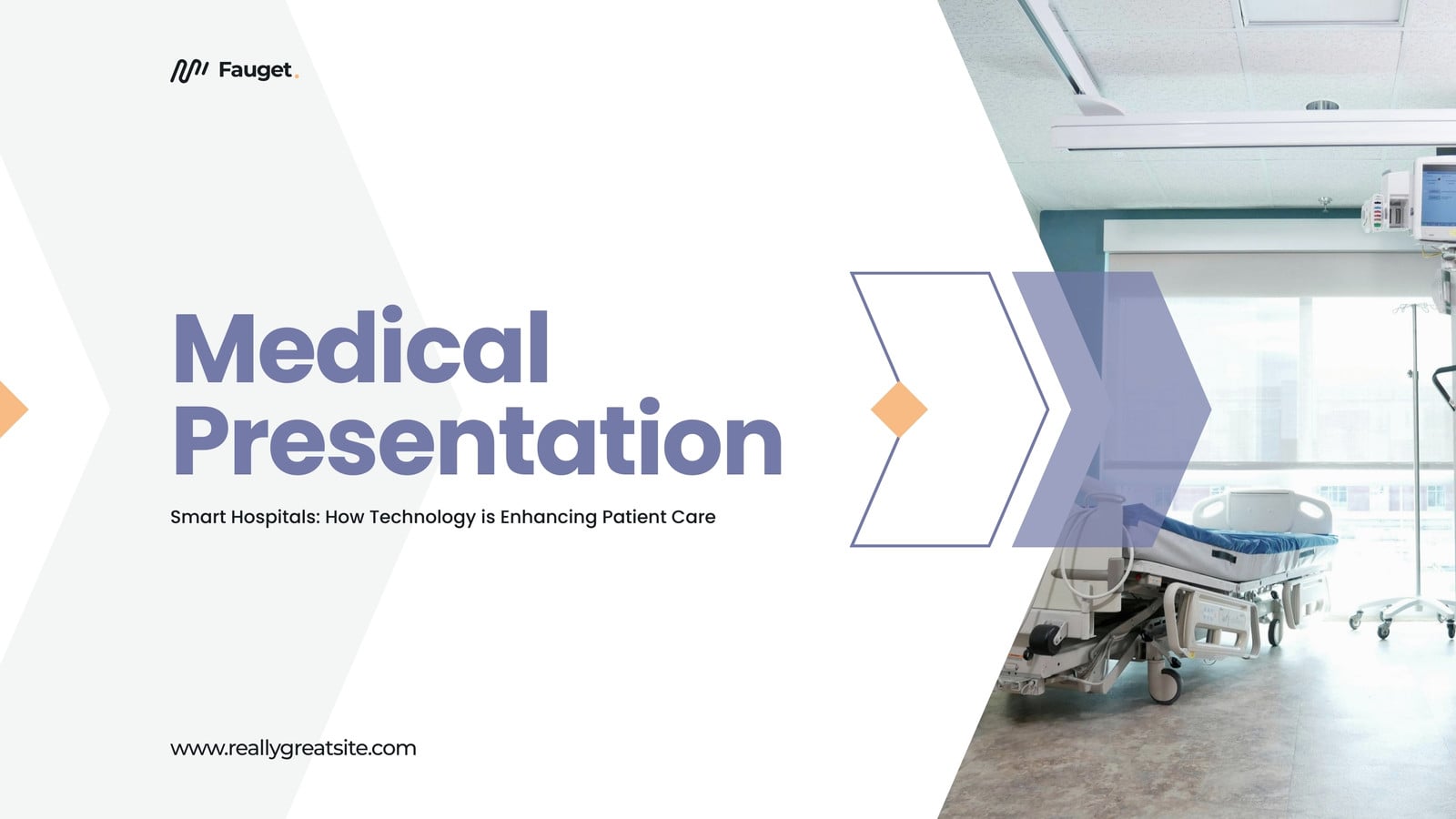 Fauget.

Medical Presentation

Smart Hospitals: How Technology is Enhancing Patient Care

www.reallygreatsite.com